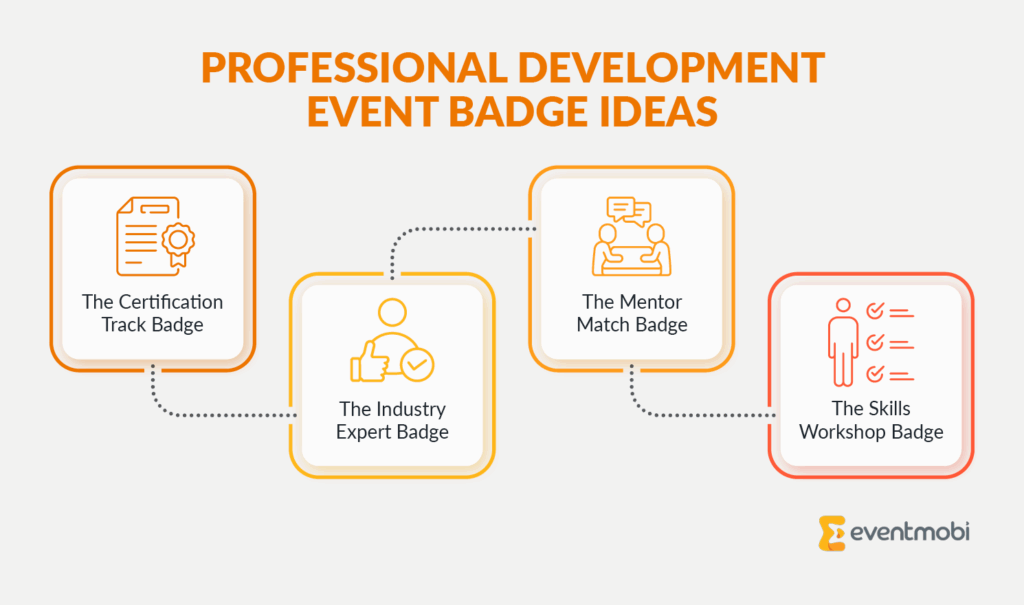 PROFESSIONAL DEVELOPMENT EVENT BADGE IDEAS

The Certification Track Badge

The Industry Expert Badge

The Mentor Match Badge

The Skills Workshop Badge

eventmobi